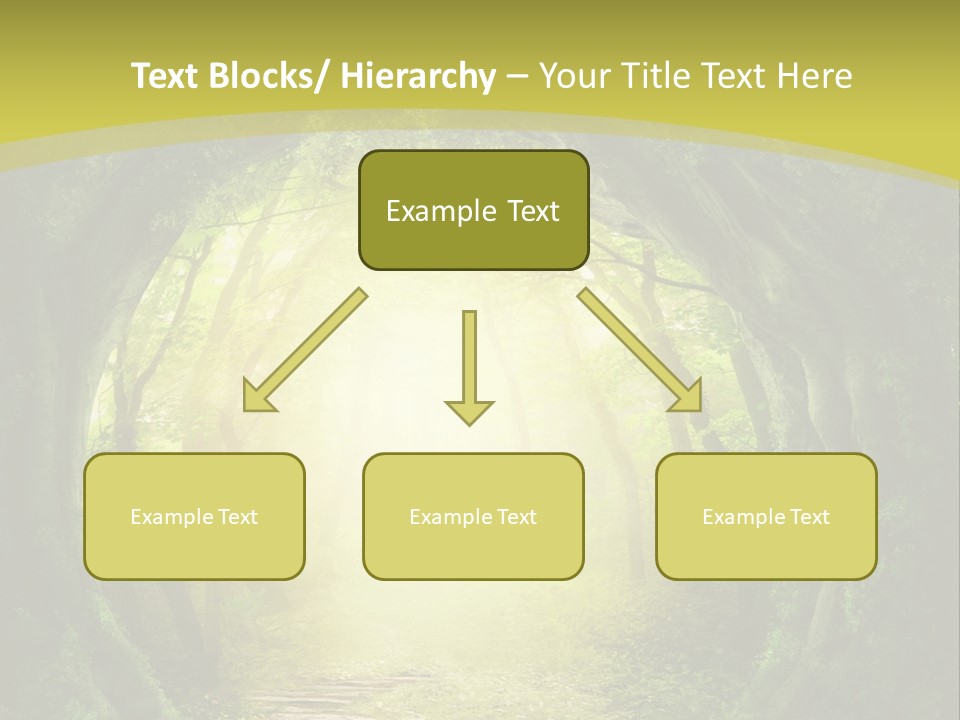 Text Blocks/ Hierarchy – Your Title Text Here

Example Text

Example Text

Example Text

Example Text